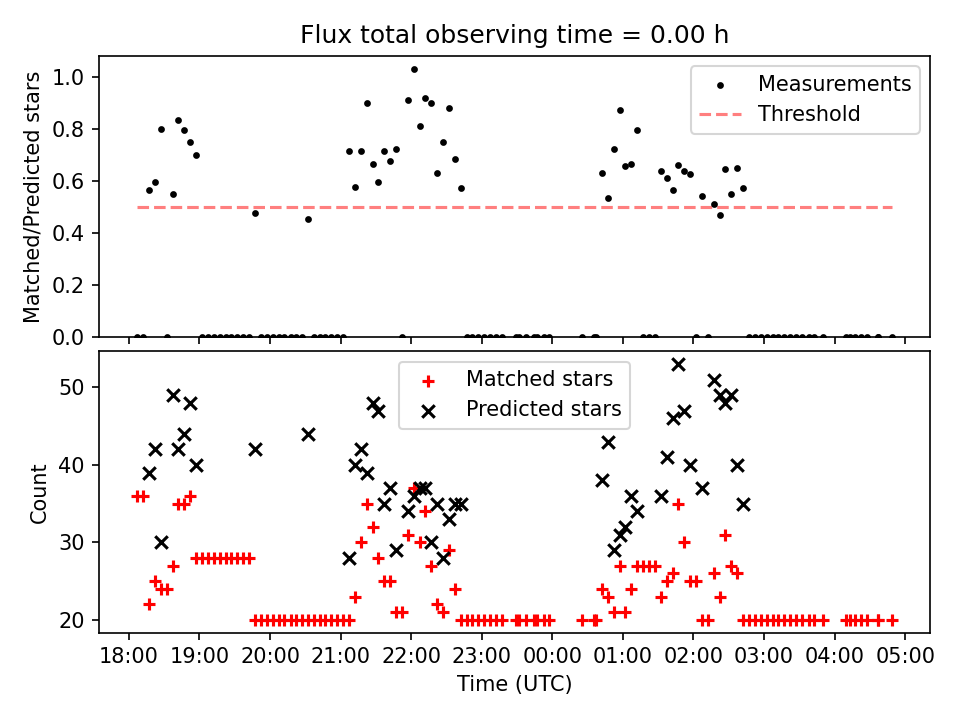 Flux total observing time = 0.00 h

Matched/Predicted stars

1.0
0.8
0.6
0.4
0.2
0.0

Measurements
Threshold

Count

50
40
30
20

Matched stars
Predicted stars

18:00 19:00 20:00 21:00 22:00 23:00 00:00 01:00 02:00 03:00 04:00 05:00

Time (UTC)